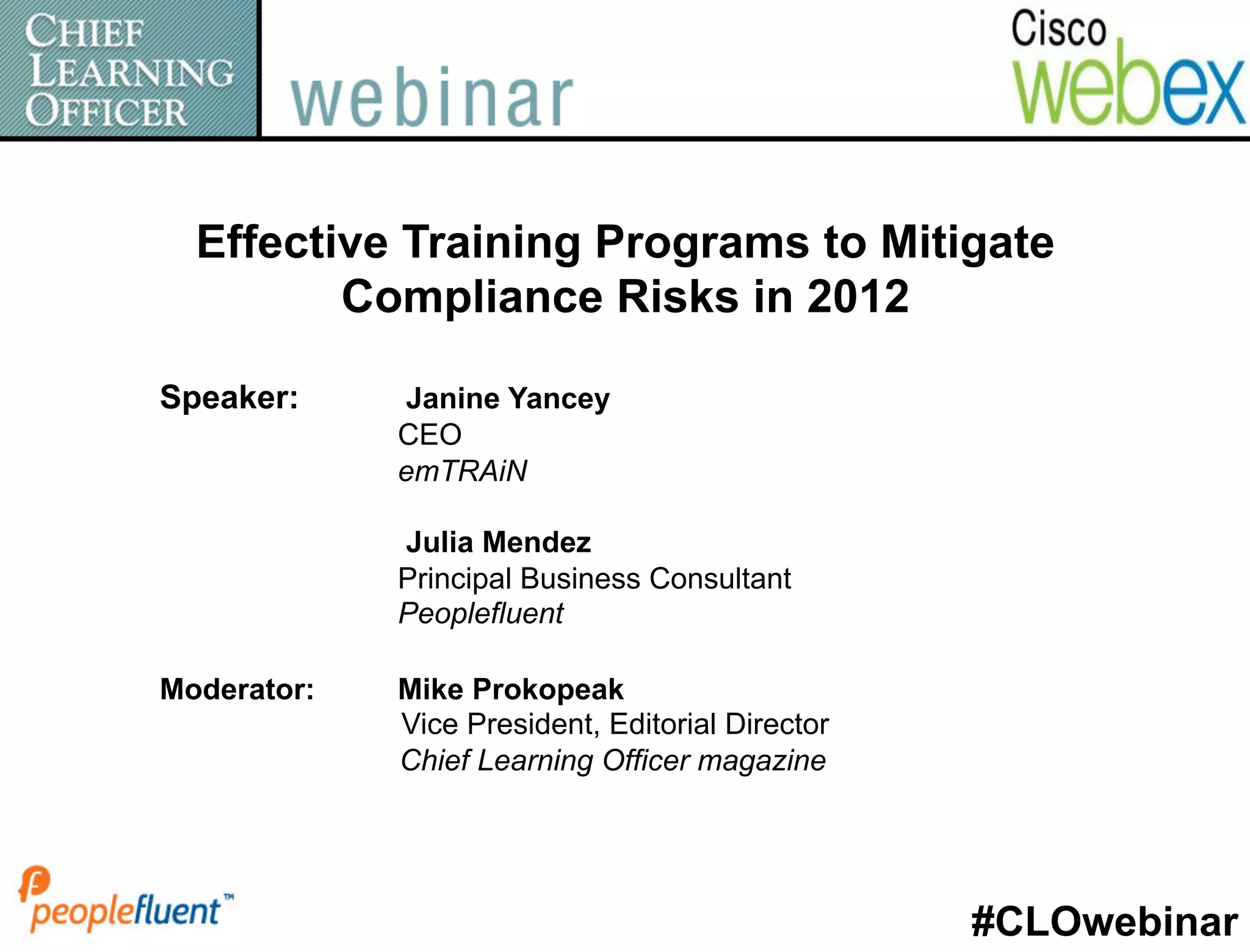 CHIEF LEARNING OFFICER

webinar

Cisco webex

Effective Training Programs to Mitigate Compliance Risks in 2012

Speaker: Janine Yancey
CEO
emTRAiN

Julia Mendez
Principal Business Consultant
Peoplefluent

Moderator: Mike Prokopeak
Vice President, Editorial Director
Chief Learning Officer magazine

peoplefluent™

#CLOwebinar